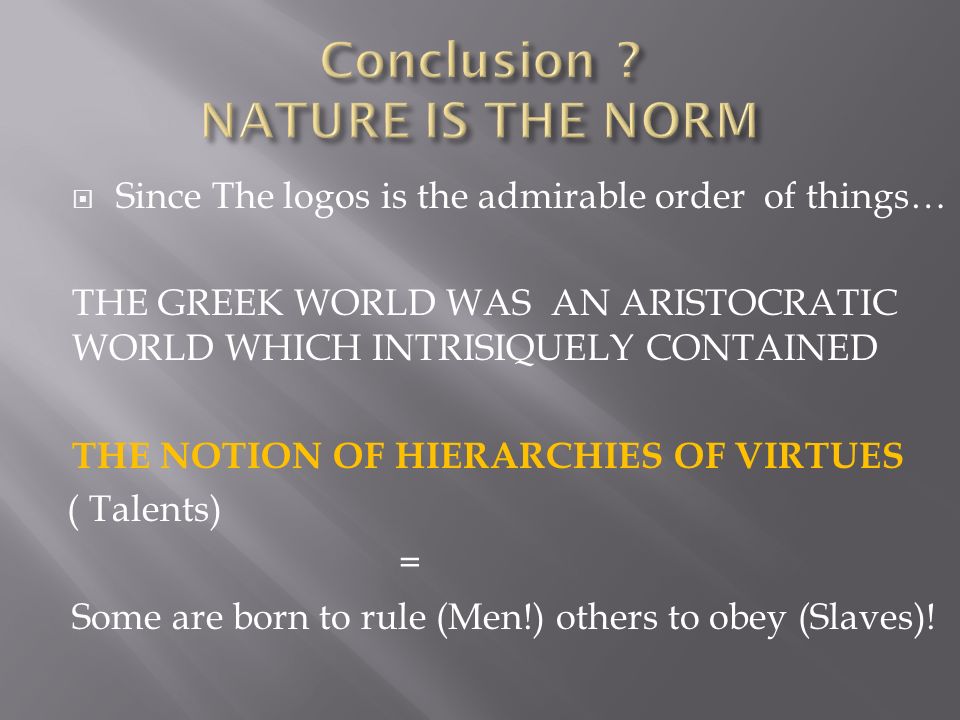 Conclusion ?
NATURE IS THE NORM

Since The logos is the admirable order of things…

THE GREEK WORLD WAS AN ARISTOCRATIC WORLD WHICH INTRISIQUELY CONTAINED

THE NOTION OF HIERARCHIES OF VIRTUES
( Talents)
=
Some are born to rule (Men!) others to obey (Slaves)!